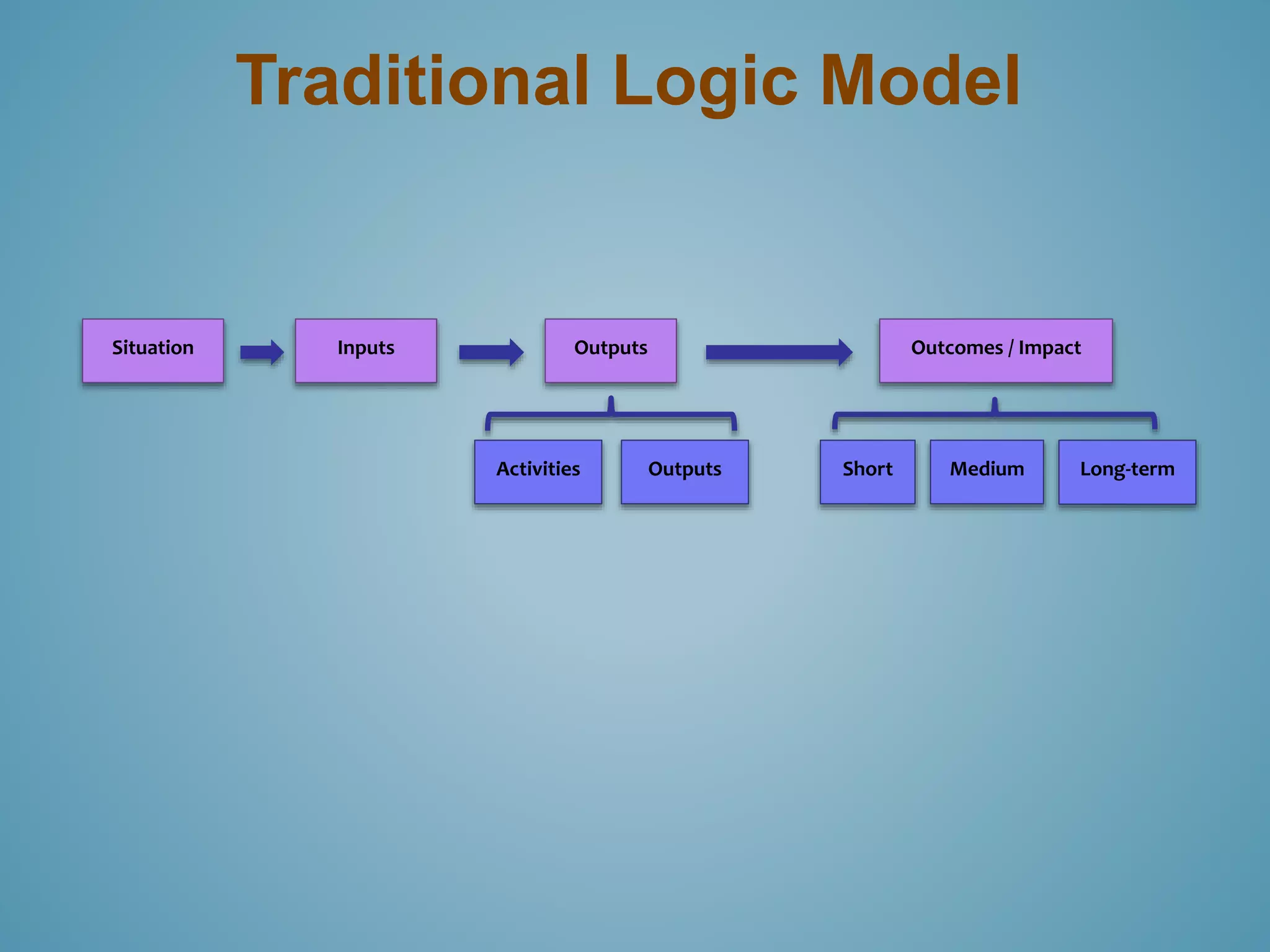 Traditional Logic Model

Situation

Inputs

Outputs

Outcomes / Impact

Activities

Outputs

Short

Medium

Long-term